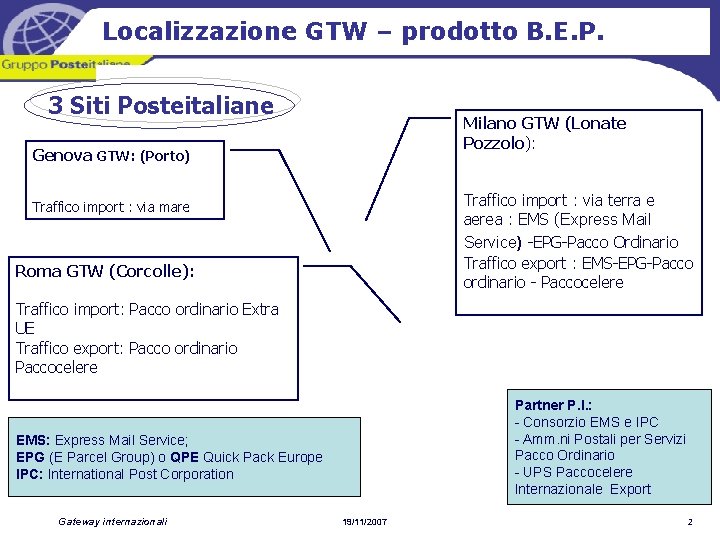 Localizzazione GTW – prodotto B.E.P.

Gruppo Posteitaliane

3 Siti Posteitaliane

Genova GTW: (Porto)

Traffico import : via mare

Roma GTW (Corcolle):

Traffico import: Pacco ordinario Extra UE
Traffico export: Pacco ordinario Paccocelere

Milano GTW (Lonate Pozzolo):

Traffico import : via terra e aerea : EMS (Express Mail Service) -EPG-Pacco Ordinario
Traffico export : EMS-EPG-Pacco ordinario - Paccocelere

EMS: Express Mail Service;
EPG (E Parcel Group) o QPE Quick Pack Europe
IPC: International Post Corporation

Partner P.I.:
- Consorzio EMS e IPC
- Amm.ni Postali per Servizi Pacco Ordinario
- UPS Paccocelere Internazionale Export

Gateway internazionali

19/11/2007

2